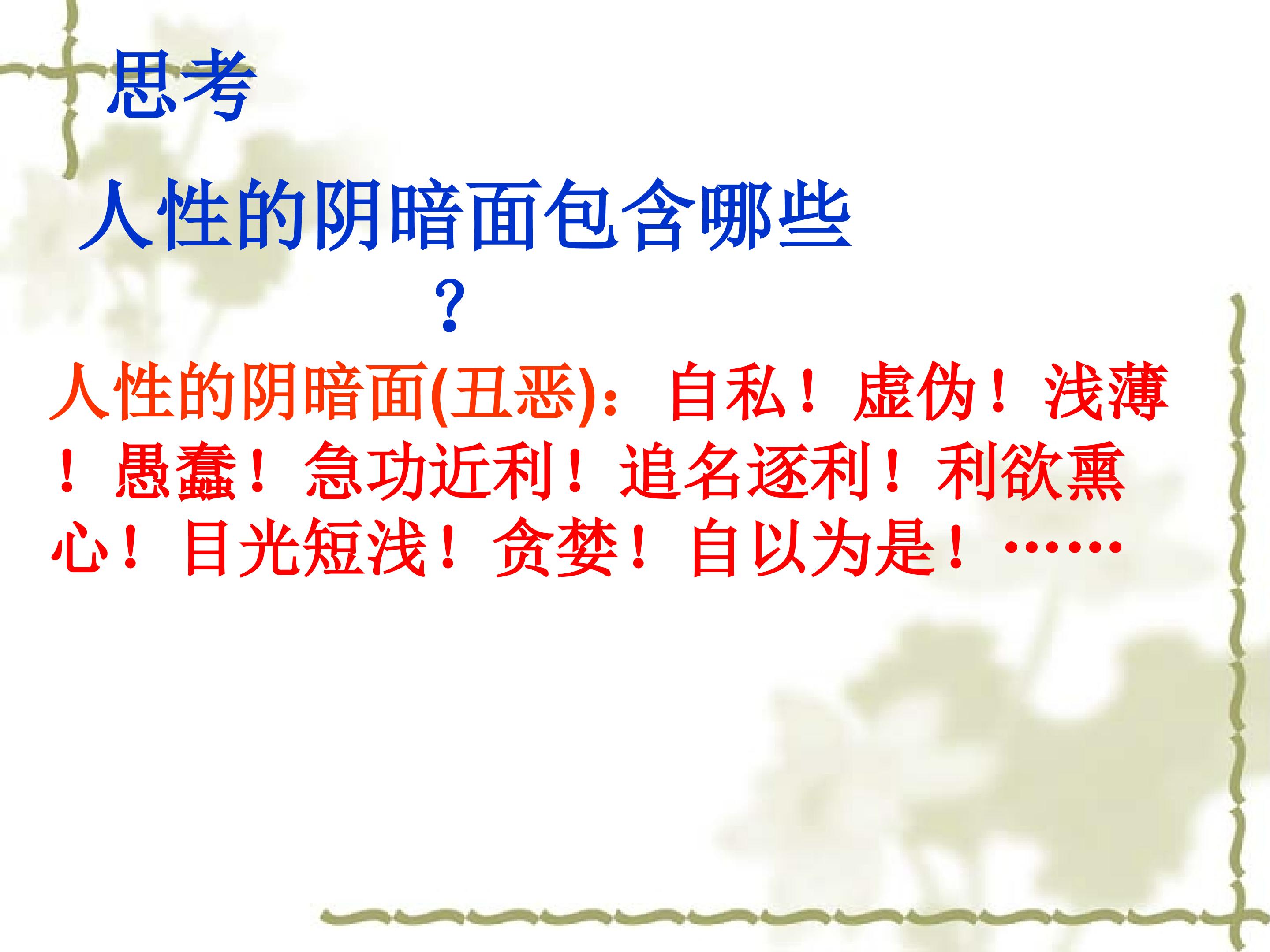 思考

人性的阴暗面包含哪些？

人性的阴暗面(丑恶)：自私！虚伪！浅薄！愚蠢！急功近利！追名逐利！利欲熏心！目光短浅！贪婪！自以为是！……